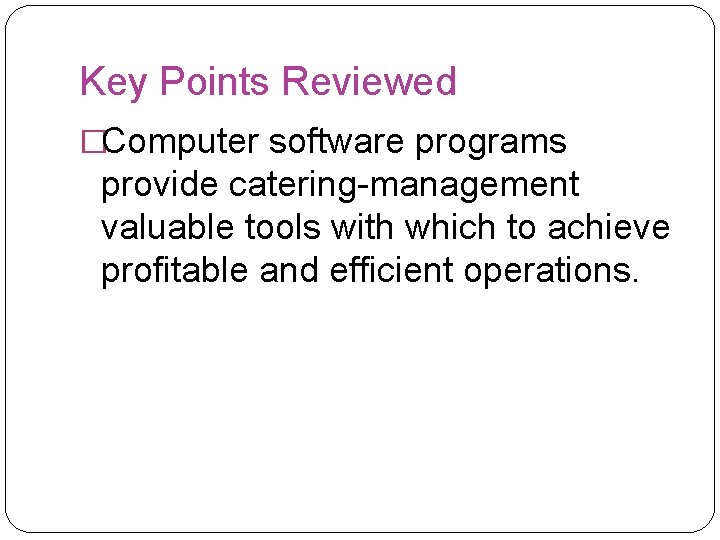 Key Points Reviewed

□Computer software programs provide catering-management valuable tools with which to achieve profitable and efficient operations.